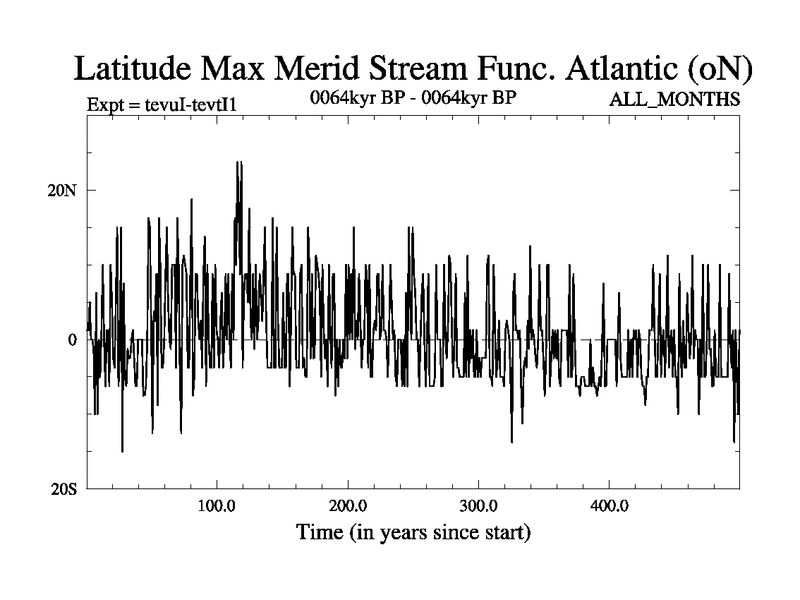 Latitude Max Merid Stream Func. Atlantic (oN)

Expt = tevuI-tevtI1

0064kyr BP - 0064kyr BP

ALL_MONTHS

20N

0

20S

100.0

200.0

300.0

400.0

Time (in years since start)